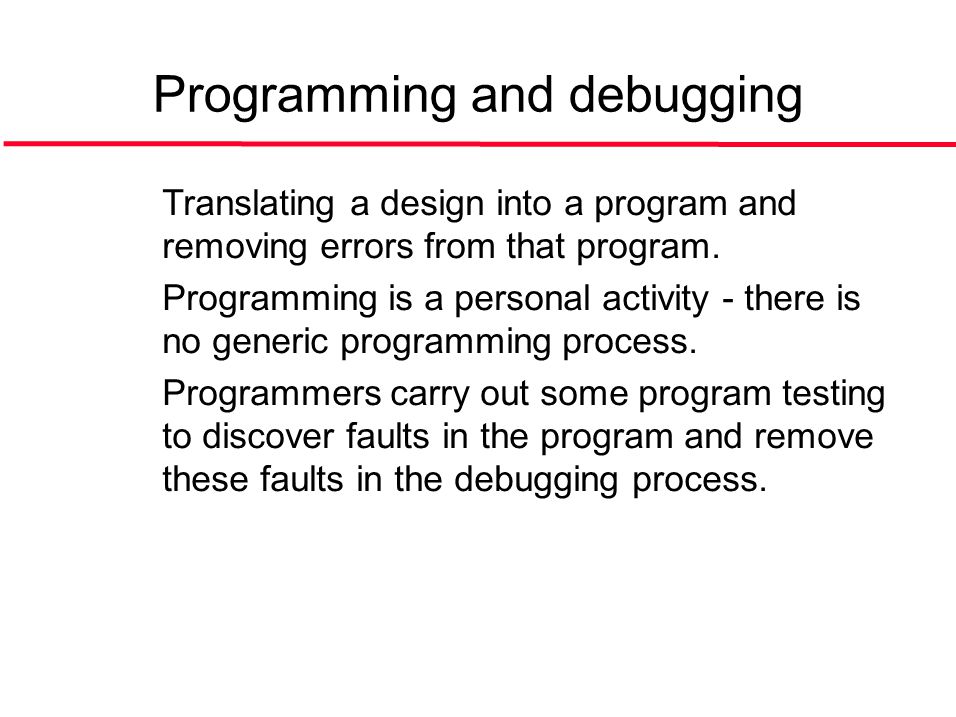 Programming and debugging

Translating a design into a program and removing errors from that program.

Programming is a personal activity - there is no generic programming process.

Programmers carry out some program testing to discover faults in the program and remove these faults in the debugging process.